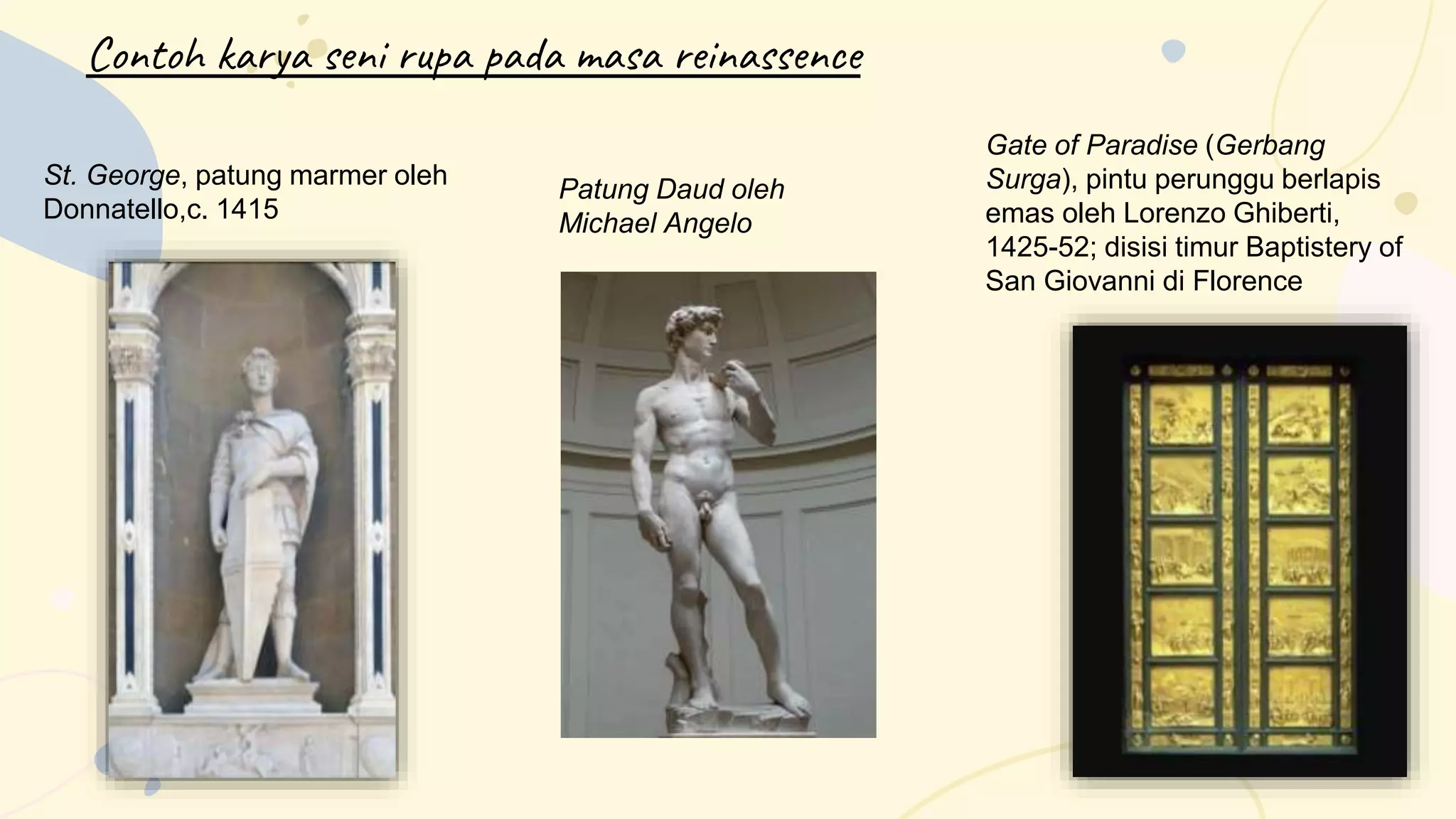 Contoh karya seni rupa pada masa reinassence

St. George, patung marmer oleh Donnatello,c. 1415

Patung Daud oleh Michael Angelo

Gate of Paradise (Gerbang Surga), pintu perunggu berlapis emas oleh Lorenzo Ghiberti, 1425-52; disisi timur Baptistery of San Giovanni di Florence